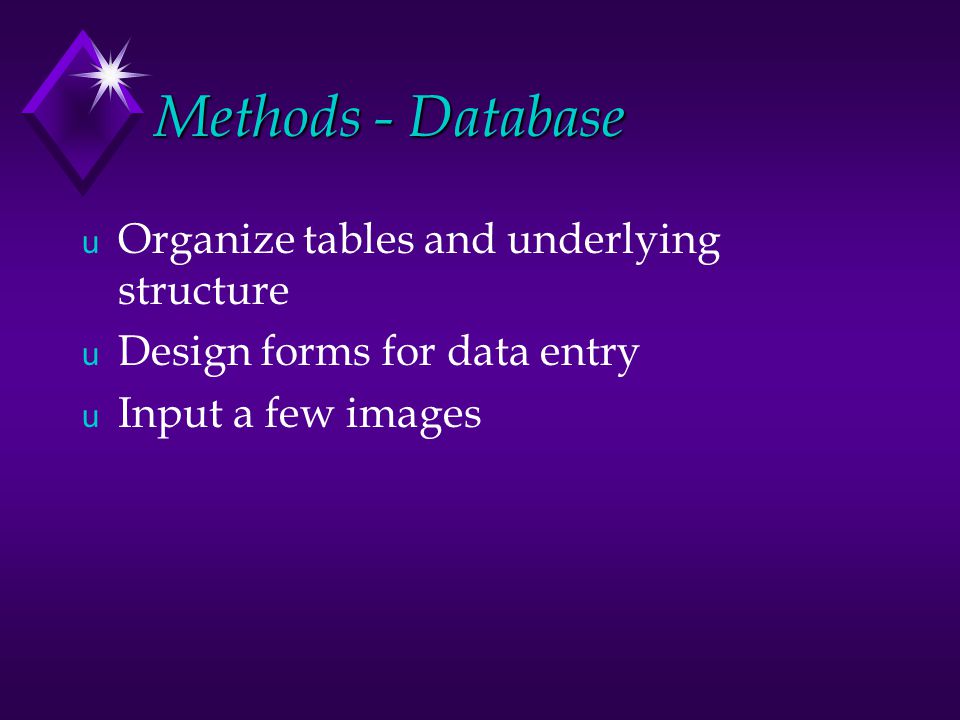 Methods - Database

u Organize tables and underlying structure
u Design forms for data entry
u Input a few images